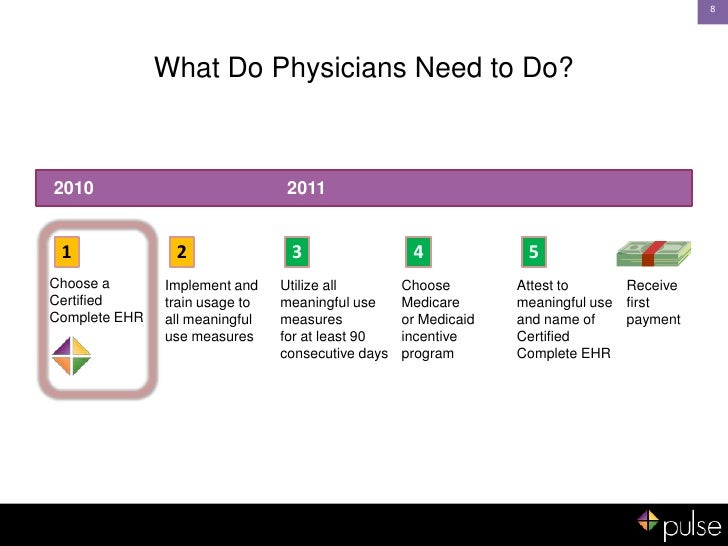 8

What Do Physicians Need to Do?

2010

2011

1
Choose a Certified Complete EHR

2
Implement and train usage to all meaningful use measures

3
Utilize all meaningful use measures for at least 90 consecutive days

4
Choose Medicare or Medicaid incentive program

5
Attest to meaningful use and name of Certified Complete EHR

Receive first payment

pulse